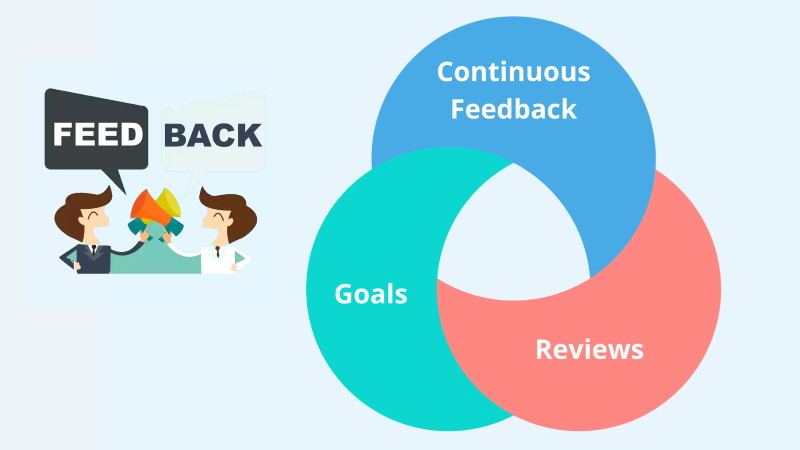 FEED BACK

Continuous Feedback

Goals

Reviews